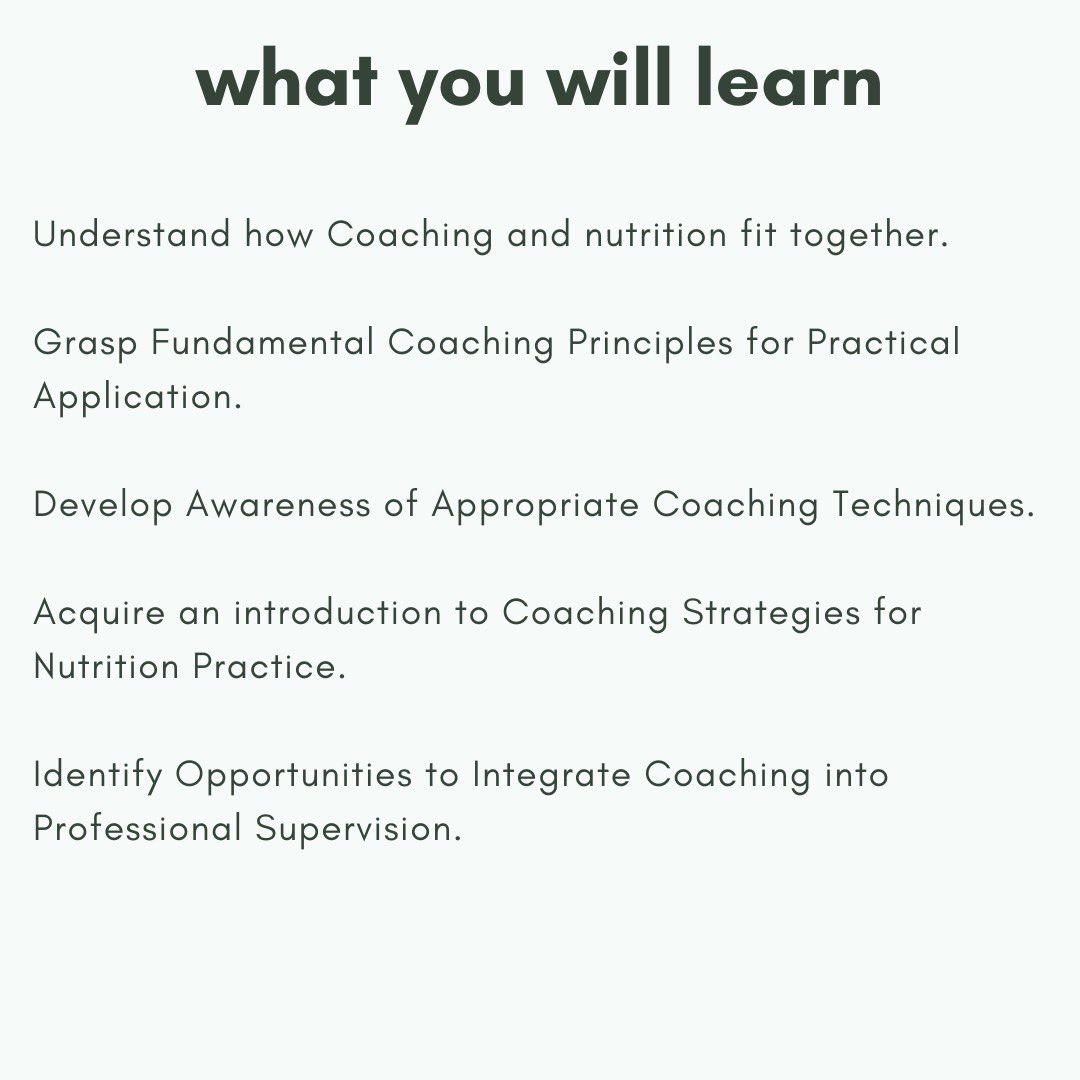 what you will learn

Understand how Coaching and nutrition fit together.

Grasp Fundamental Coaching Principles for Practical Application.

Develop Awareness of Appropriate Coaching Techniques.

Acquire an introduction to Coaching Strategies for Nutrition Practice.

Identify Opportunities to Integrate Coaching into Professional Supervision.